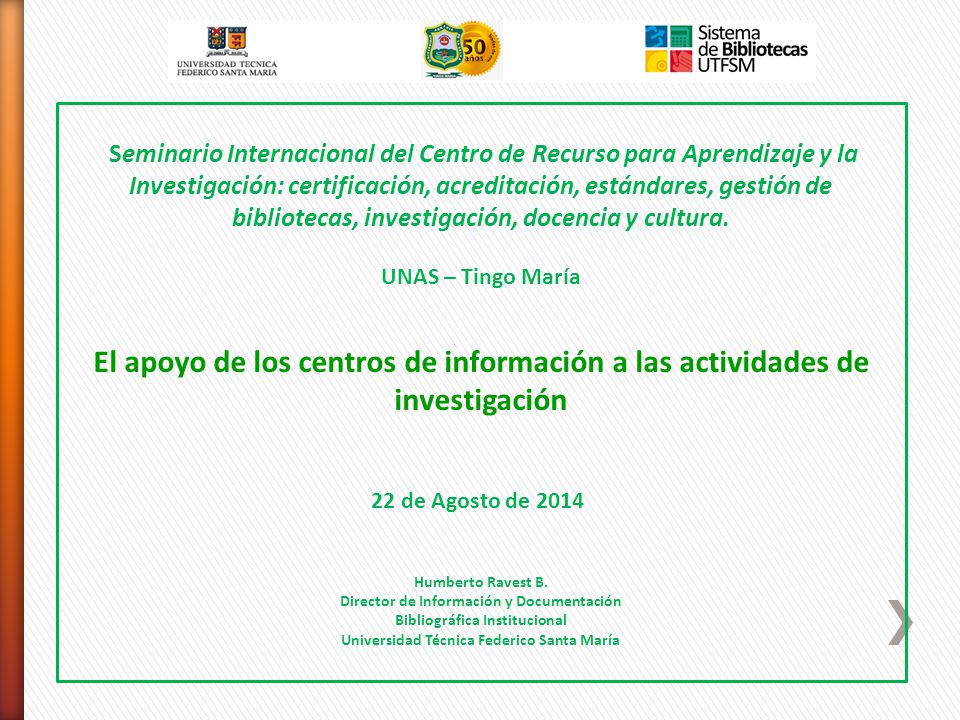 UNIVERSIDAD TECNICA FEDERICO SANTA MARIA

50 años

Sistema de Bibliotecas UTFSM

Seminario Internacional del Centro de Recurso para Aprendizaje y la Investigación: certificación, acreditación, estándares, gestión de bibliotecas, investigación, docencia y cultura.

UNAS – Tingo María

El apoyo de los centros de información a las actividades de investigación

22 de Agosto de 2014

Humberto Ravest B.
Director de Información y Documentación
Bibliográfica Institucional
Universidad Técnica Federico Santa María